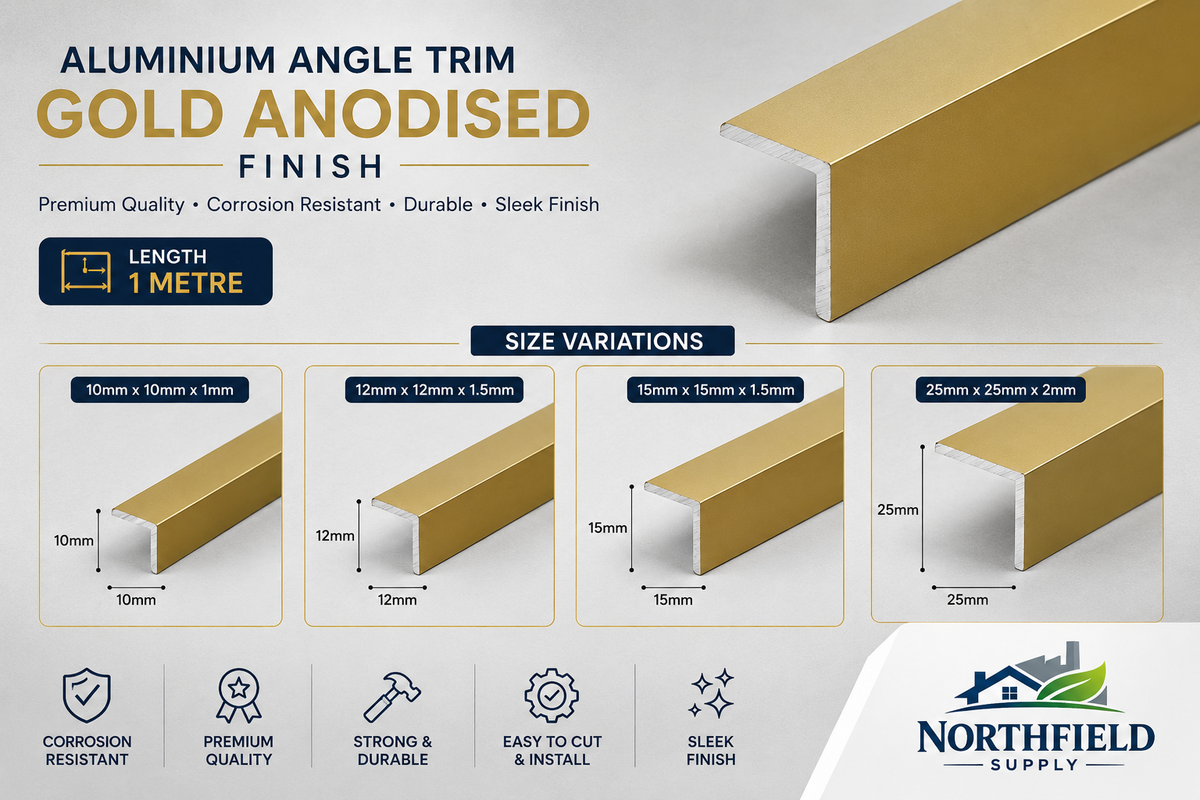 ALUMINIUM ANGLE TRIM
GOLD ANODISED
FINISH

Premium Quality • Corrosion Resistant • Durable • Sleek Finish

LENGTH
1 METRE

SIZE VARIATIONS

10mm x 10mm x 1mm
10mm
10mm

12mm x 12mm x 1.5mm
12mm
12mm

15mm x 15mm x 1.5mm
15mm
15mm

25mm x 25mm x 2mm
25mm
25mm

CORROSION
RESISTANT

PREMIUM
QUALITY

STRONG &
DURABLE

EASY TO CUT
& INSTALL

SLEEK
FINISH

NORTHFIELD
SUPPLY